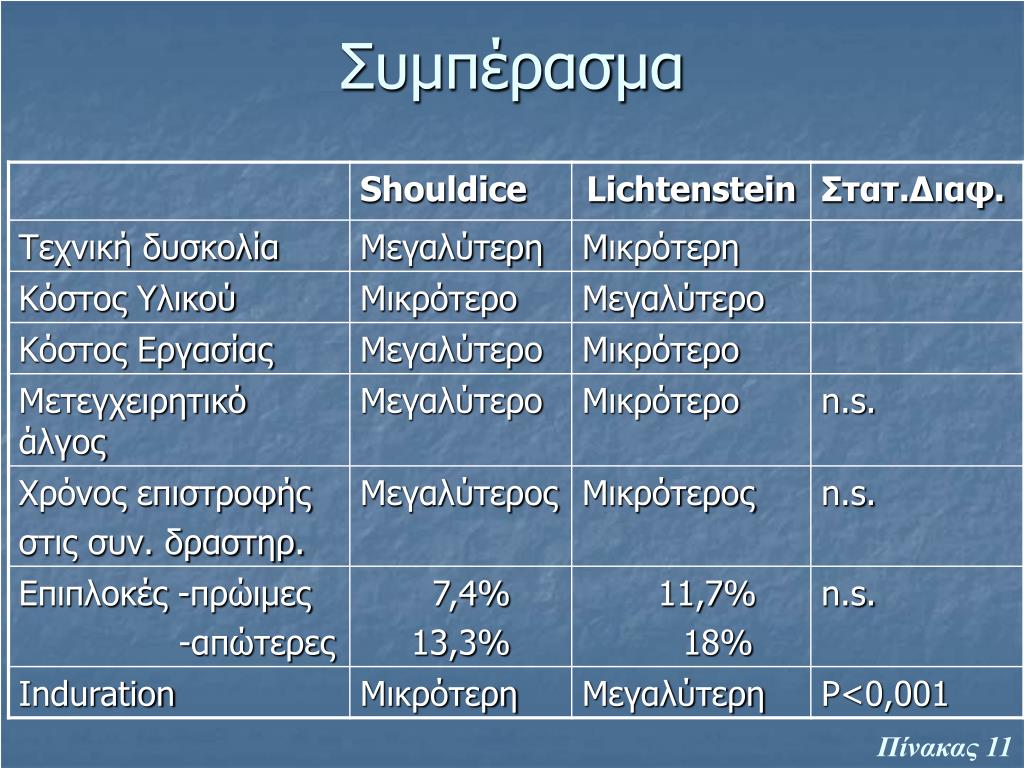 Συμπέρασμα

| | Shouldice | Lichtenstein | Στατ.Διαφ. |
|---|---|---|---|
| Τεχνική δυσκολία | Μεγαλύτερη | Μικρότερη | |
| Κόστος Υλικού | Μικρότερο | Μεγαλύτερο | |
| Κόστος Εργασίας | Μεγαλύτερο | Μικρότερο | |
| Μετεγχειρητικό άλγος | Μεγαλύτερο | Μικρότερο | n.s. |
| Χρόνος επιστροφής στις συν. δραστηρ. | Μεγαλύτερος | Μικρότερος | n.s. |
| Επιπλοκές -πρώιμες -απώτερες | 7,4% 13,3% | 11,7% 18% | n.s. |
| Induration | Μικρότερη | Μεγαλύτερη | P<0,001 |

Πίνακας 11